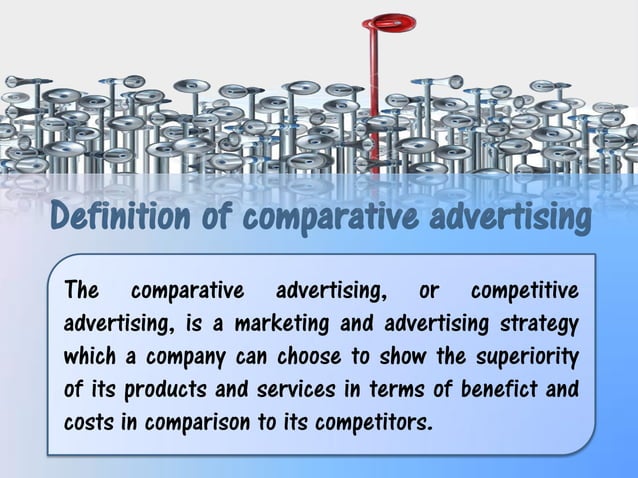 Definition of comparative advertising

The comparative advertising, or competitive advertising, is a marketing and advertising strategy which a company can choose to show the superiority of its products and services in terms of benefict and costs in comparison to its competitors.